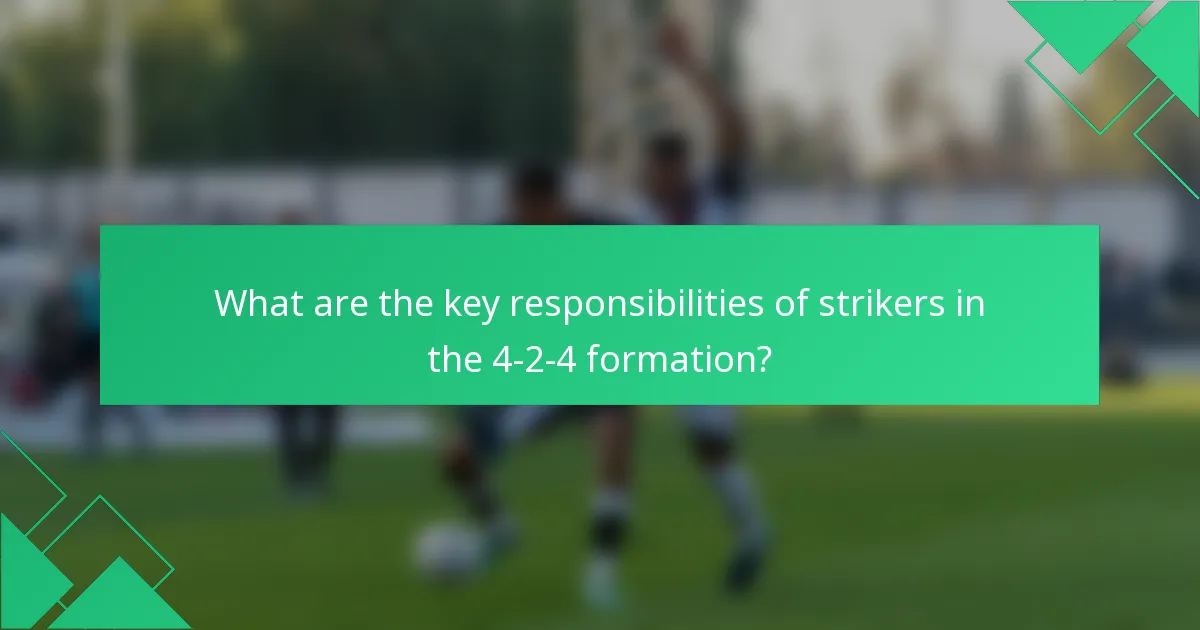 What are the key responsibilities of strikers in the 4-2-4 formation?